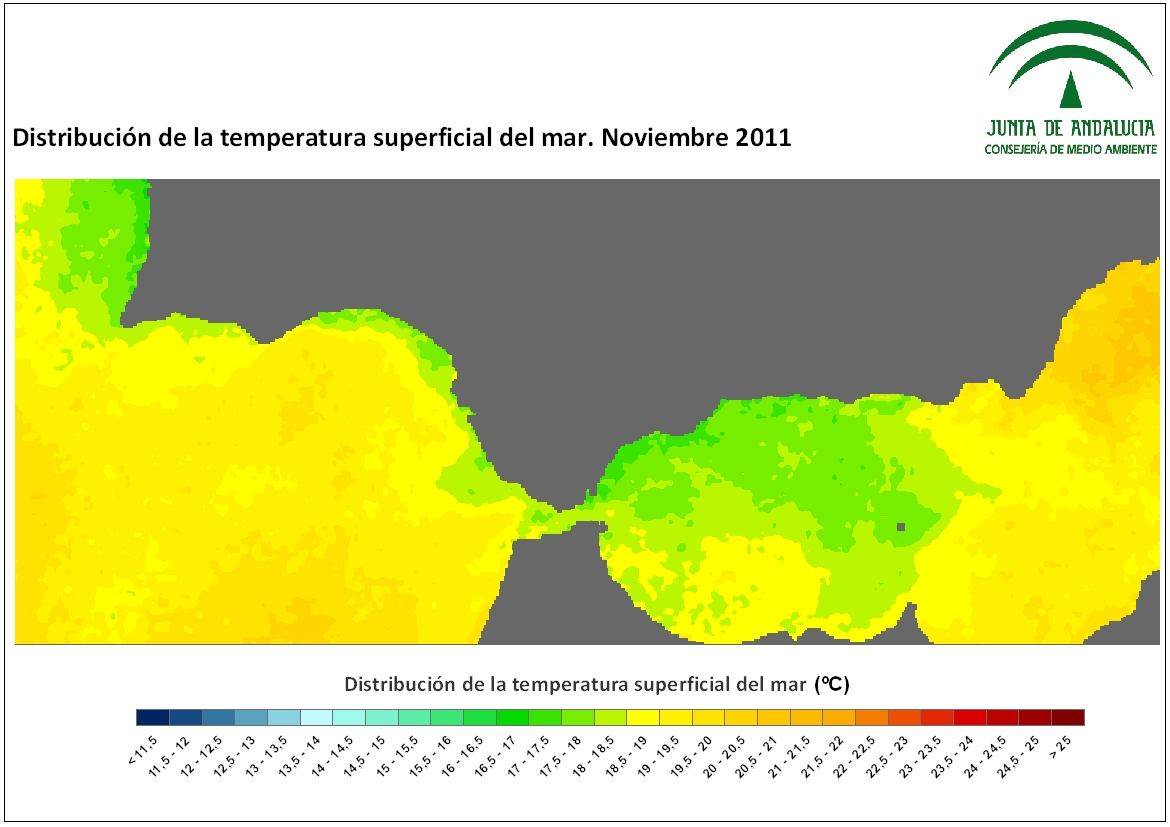 JUNTA DE ANDALUCIA
CONSEJERÍA DE MEDIO AMBIENTE

Distribución de la temperatura superficial del mar. Noviembre 2011

Distribución de la temperatura superficial del mar (ºC)

< 11.5
11.5 - 12
12 - 12.5
12.5 - 13
13 - 13.5
13.5 - 14
14 - 14.5
14.5 - 15
15 - 15.5
15.5 - 16
16 - 16.5
16.5 - 17
17 - 17.5
17.5 - 18
18 - 18.5
18.5 - 19
19 - 19.5
19.5 - 20
20 - 20.5
20.5 - 21
21 - 21.5
21.5 - 22
22 - 22.5
22.5 - 23
23 - 23.5
23.5 - 24
24 - 24.5
24.5 - 25
> 25